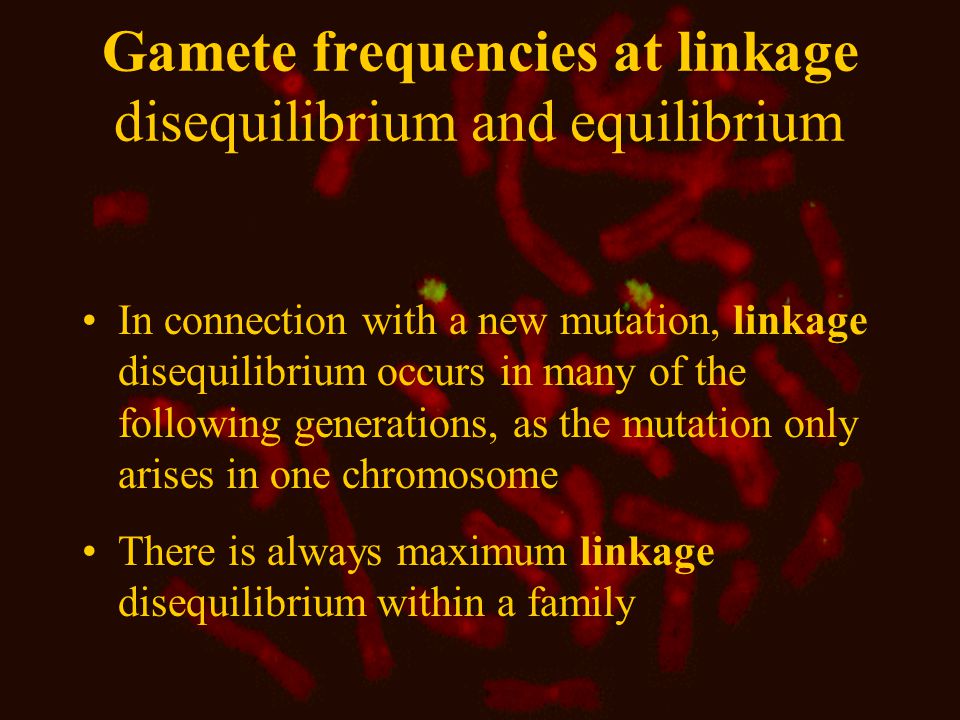 Gamete frequencies at linkage disequilibrium and equilibrium

• In connection with a new mutation, linkage disequilibrium occurs in many of the following generations, as the mutation only arises in one chromosome

• There is always maximum linkage disequilibrium within a family